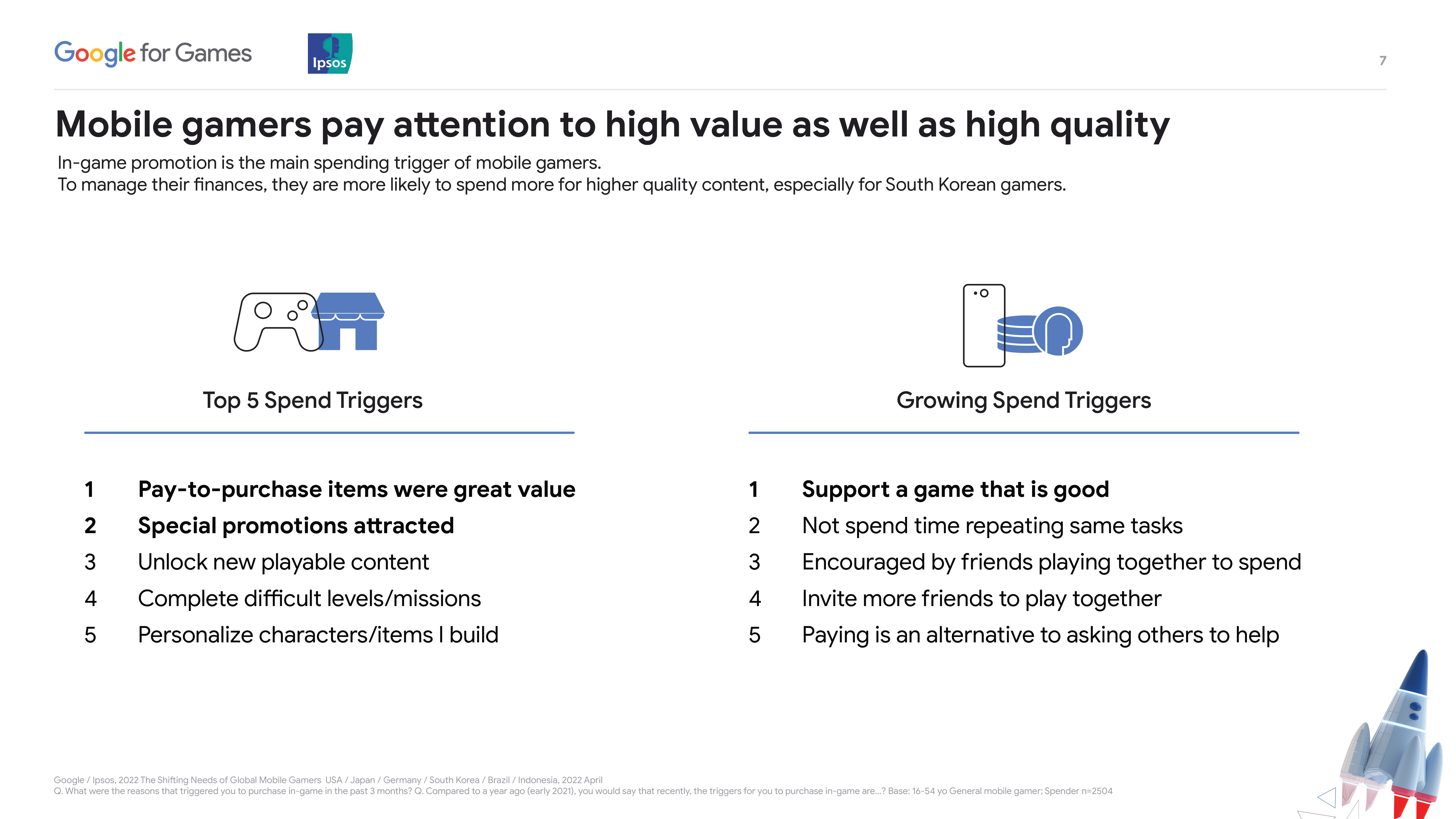 Google for Games

Ipsos

7

Mobile gamers pay attention to high value as well as high quality

In-game promotion is the main spending trigger of mobile gamers.
To manage their finances, they are more likely to spend more for higher quality content, especially for South Korean gamers.

Top 5 Spend Triggers

1 Pay-to-purchase items were great value
2 Special promotions attracted
3 Unlock new playable content
4 Complete difficult levels/missions
5 Personalize characters/items I build

Growing Spend Triggers

1 Support a game that is good
2 Not spend time repeating same tasks
3 Encouraged by friends playing together to spend
4 Invite more friends to play together
5 Paying is an alternative to asking others to help

Google / Ipsos, 2022 The Shifting Needs of Global Mobile Gamers USA / Japan / Germany / South Korea / Brazil / Indonesia, 2022 April
Q. What were the reasons that triggered you to purchase in-game in the past 3 months? Q. Compared to a year ago (early 2021), you would say that recently, the triggers for you to purchase in-game are...? Base: 16-54 yo General mobile gamer; Spender n=2504